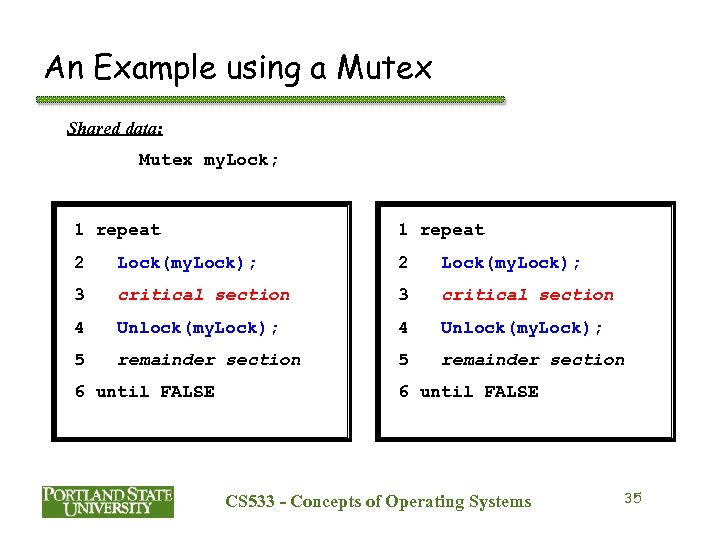 An Example using a Mutex

Shared data:

Mutex myLock;

1 repeat
2 Lock(myLock);
3 critical section
4 Unlock(myLock);
5 remainder section
6 until FALSE

1 repeat
2 Lock(myLock);
3 critical section
4 Unlock(myLock);
5 remainder section
6 until FALSE

PORTLAND STATE UNIVERSITY

CS533 - Concepts of Operating Systems

35